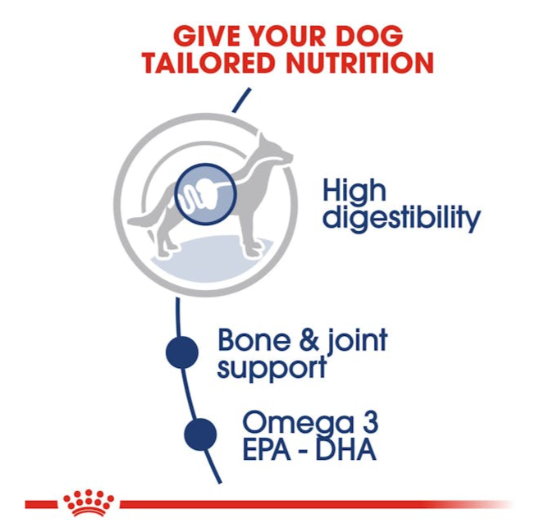 GIVE YOUR DOG TAILORED NUTRITION

High digestibility

Bone & joint support

Omega 3 EPA - DHA